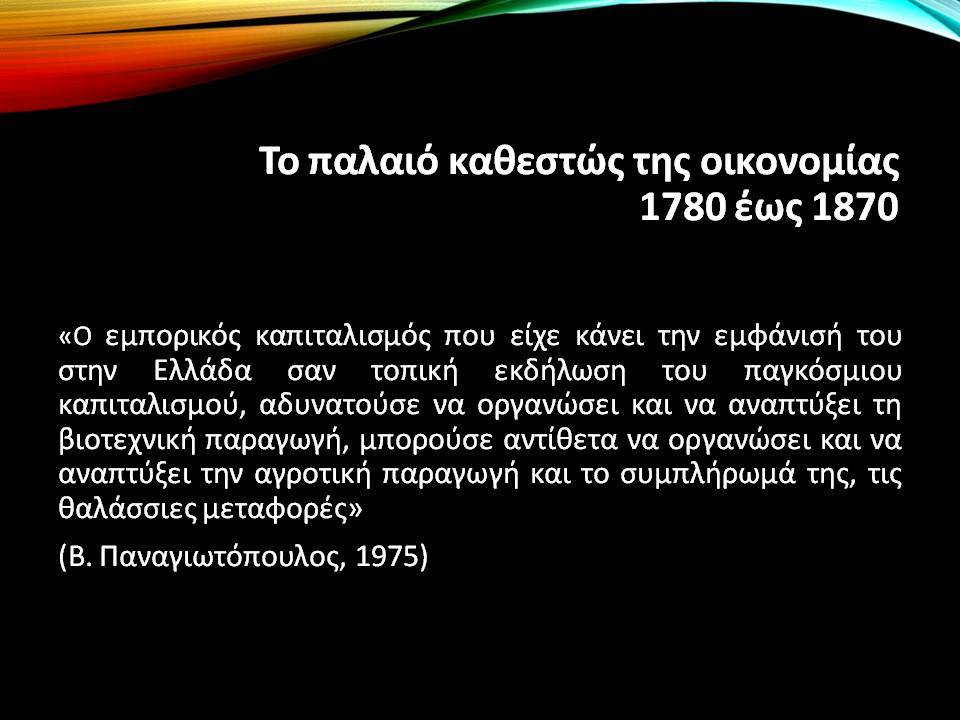 Το παλαιό καθεστώς της οικονομίας
1780 έως 1870

«Ο εμπορικός καπιταλισμός που είχε κάνει την εμφάνισή του στην Ελλάδα σαν τοπική εκδήλωση του παγκόσμιου καπιταλισμού, αδυνατούσε να οργανώσει και να αναπτύξει τη βιοτεχνική παραγωγή, μπορούσε αντίθετα να οργανώσει και να αναπτύξει την αγροτική παραγωγή και το συμπλήρωμά της, τις θαλάσσιες μεταφορές»

(Β. Παναγιωτόπουλος, 1975)